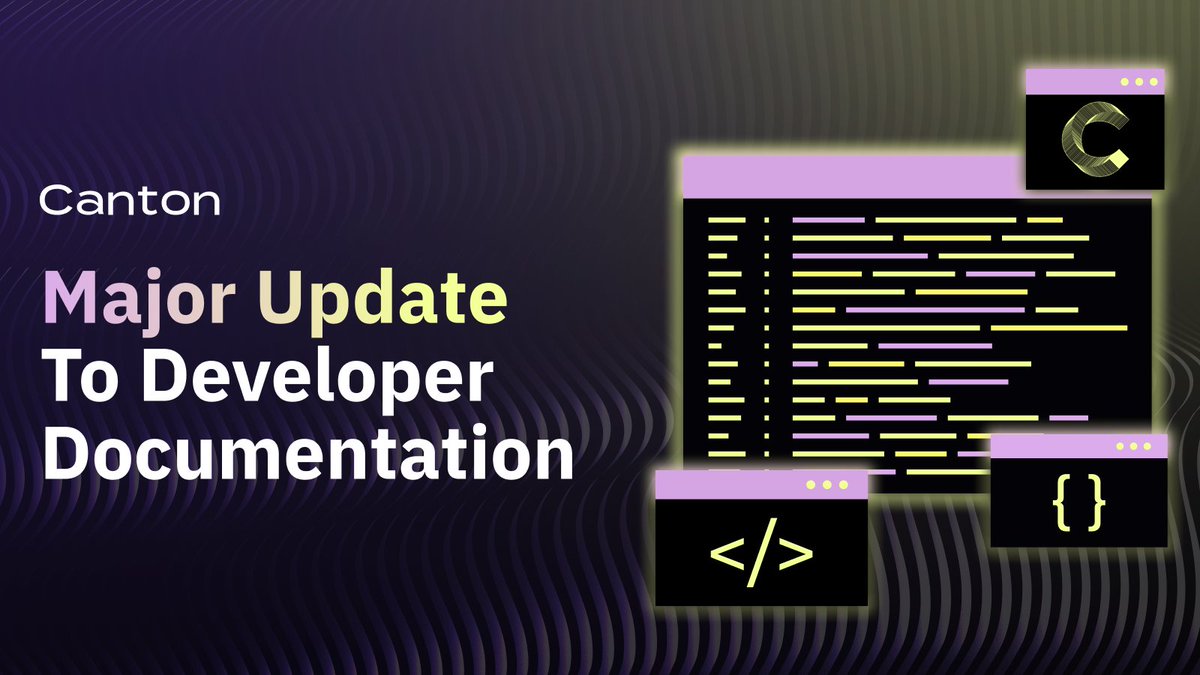 Canton

Major Update To Developer Documentation

C

</>

{ }